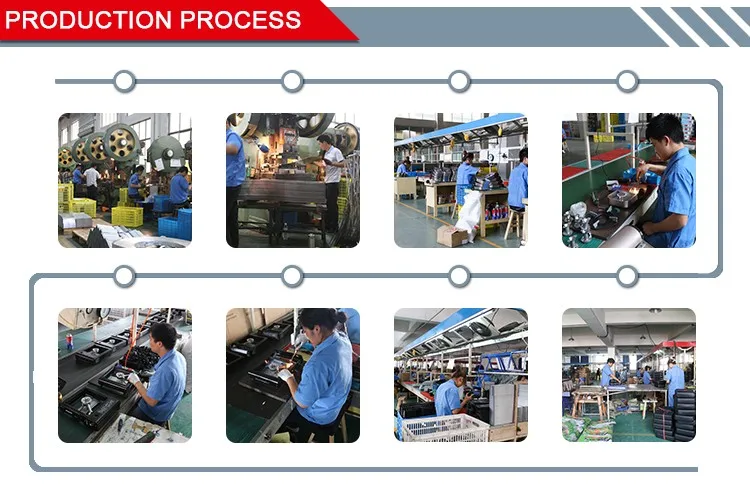 PRODUCTION PROCESS